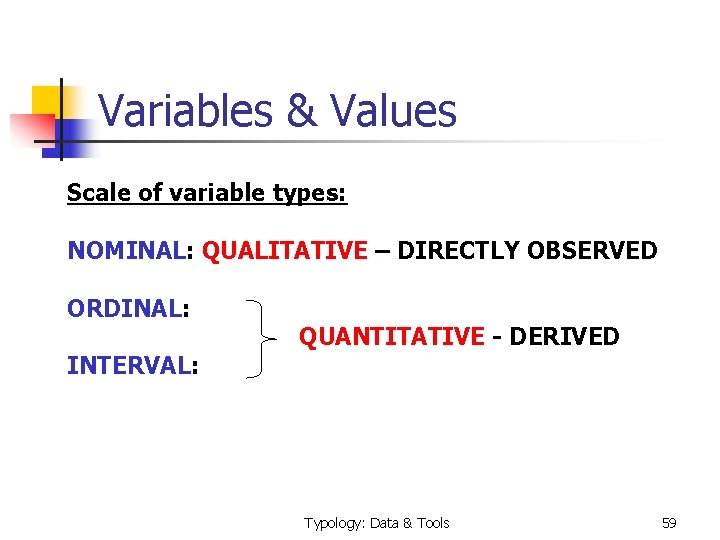 Variables & Values

Scale of variable types:

NOMINAL: QUALITATIVE – DIRECTLY OBSERVED

ORDINAL:

INTERVAL:

QUANTITATIVE - DERIVED

Typology: Data & Tools

59